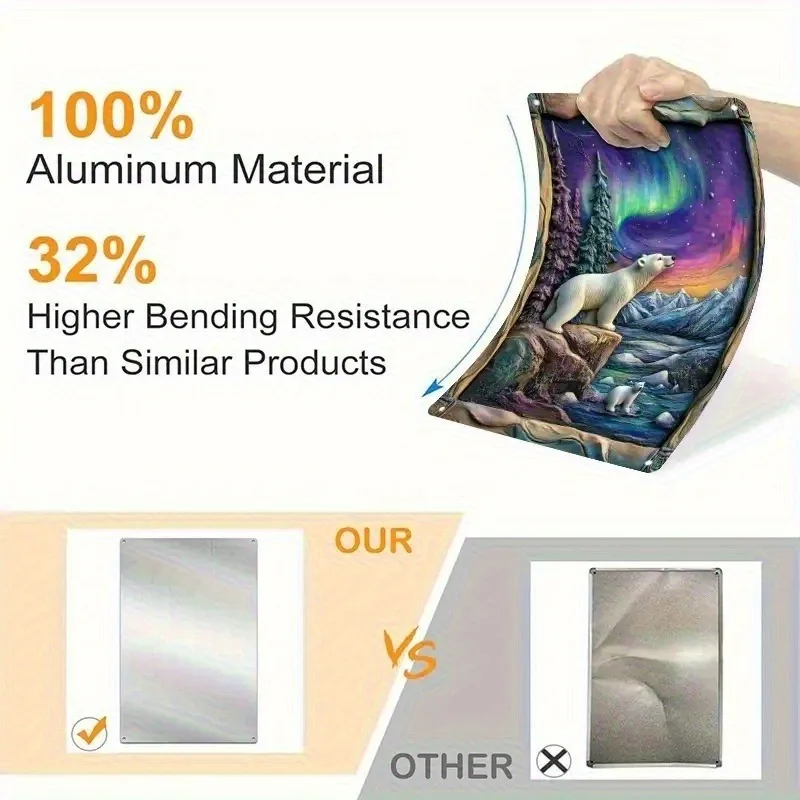 100%
Aluminum Material

32%
Higher Bending Resistance Than Similar Products

OUR

VS

OTHER